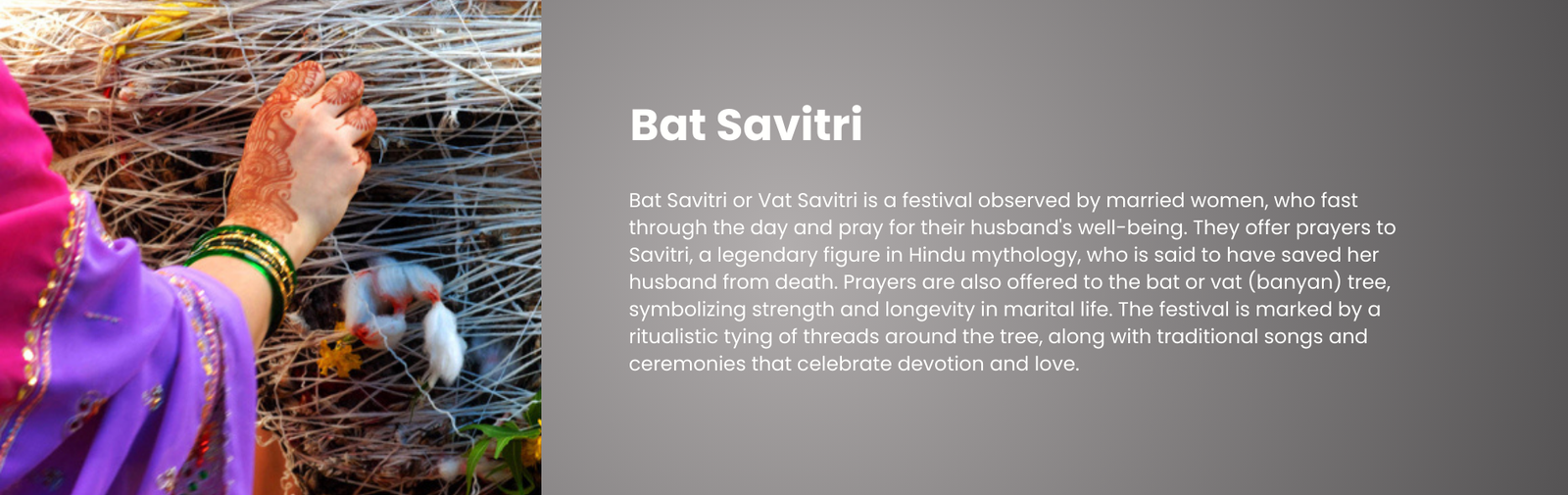 Bat Savitri

Bat Savitri or Vat Savitri is a festival observed by married women, who fast through the day and pray for their husband's well-being. They offer prayers to Savitri, a legendary figure in Hindu mythology, who is said to have saved her husband from death. Prayers are also offered to the bat or vat (banyan) tree, symbolizing strength and longevity in marital life. The festival is marked by a ritualistic tying of threads around the tree, along with traditional songs and ceremonies that celebrate devotion and love.